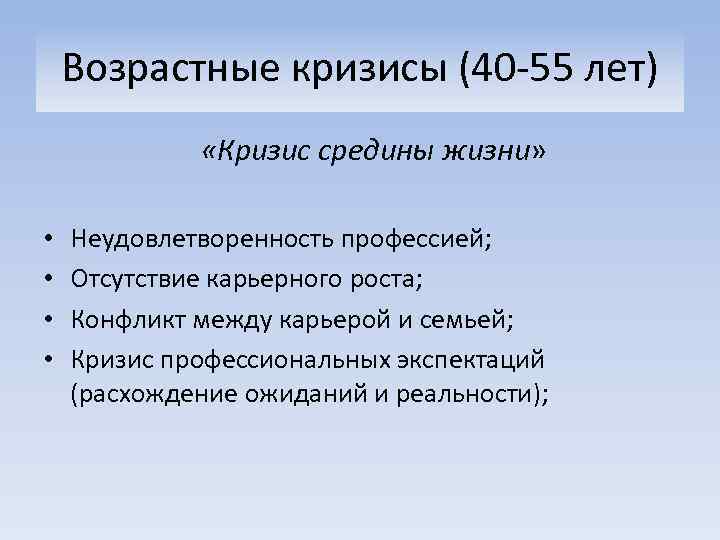 Возрастные кризисы (40-55 лет)

«Кризис средины жизни»

• Неудовлетворенность профессией;
• Отсутствие карьерного роста;
• Конфликт между карьерой и семьей;
• Кризис профессиональных экспектаций (расхождение ожиданий и реальности);